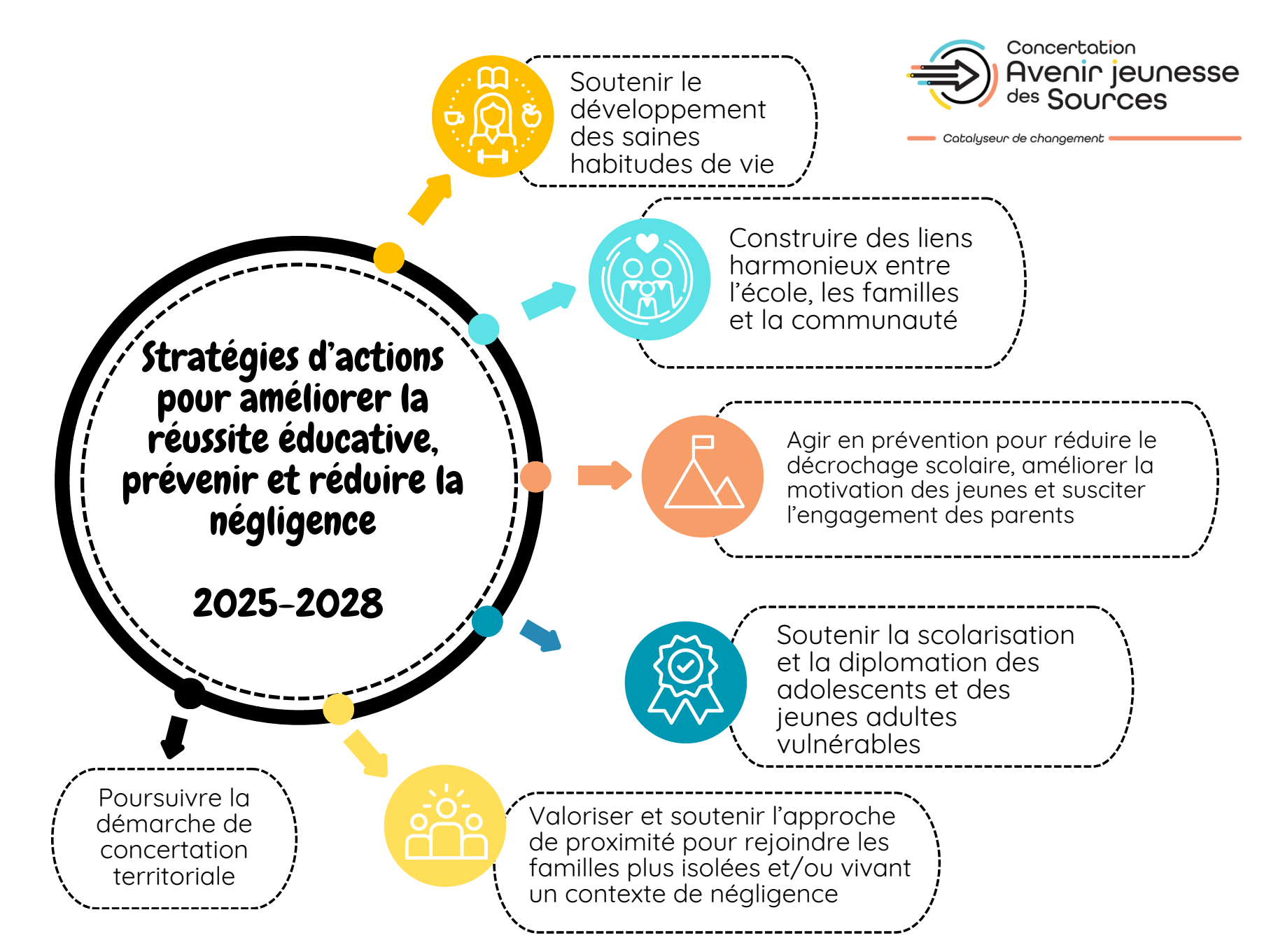 Concertation Avenir jeunesse des Sources

Catalyseur de changement

Stratégies d'actions pour améliorer la réussite éducative, prévenir et réduire la négligence

2025-2028

Soutenir le développement des saines habitudes de vie

Construire des liens harmonieux entre l'école, les familles et la communauté

Agir en prévention pour réduire le décrochage scolaire, améliorer la motivation des jeunes et susciter l'engagement des parents

Soutenir la scolarisation et la diplomation des adolescents et des jeunes adultes vulnérables

Valoriser et soutenir l'approche de proximité pour rejoindre les familles plus isolées et/ou vivant un contexte de négligence

Poursuivre la démarche de concertation territoriale